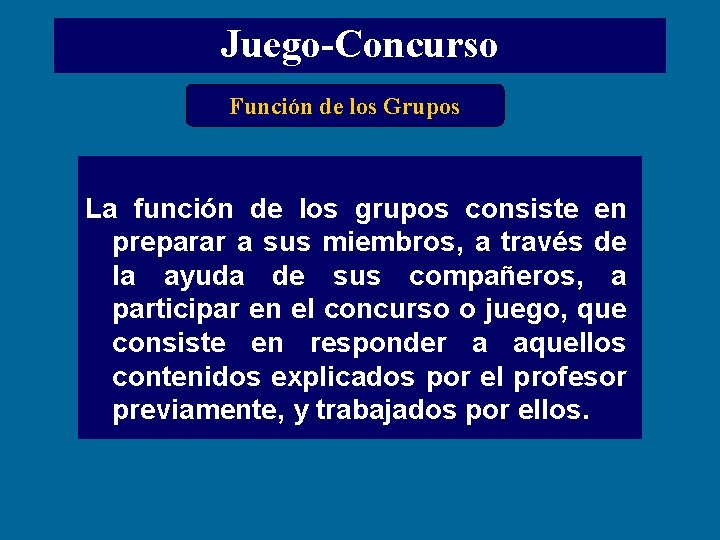 Juego-Concurso

Función de los Grupos

La función de los grupos consiste en preparar a sus miembros, a través de la ayuda de sus compañeros, a participar en el concurso o juego, que consiste en responder a aquellos contenidos explicados por el profesor previamente, y trabajados por ellos.